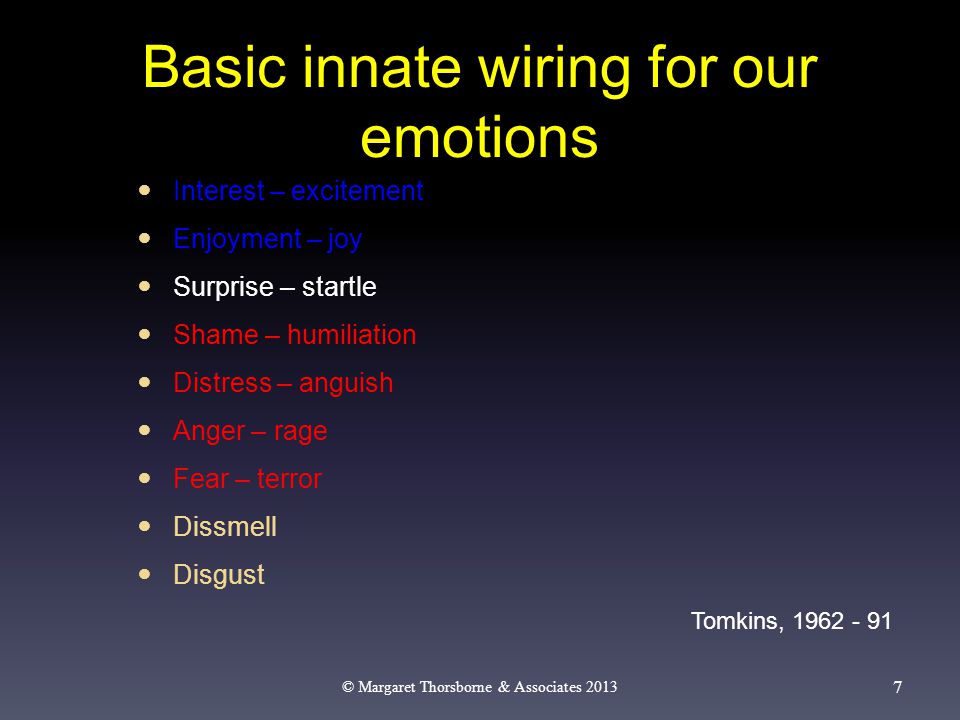 Basic innate wiring for our emotions

- Interest – excitement
- Enjoyment – joy
- Surprise – startle
- Shame – humiliation
- Distress – anguish
- Anger – rage
- Fear – terror
- Dissmell
- Disgust

Tomkins, 1962 - 91

© Margaret Thorsborne & Associates 2013

7